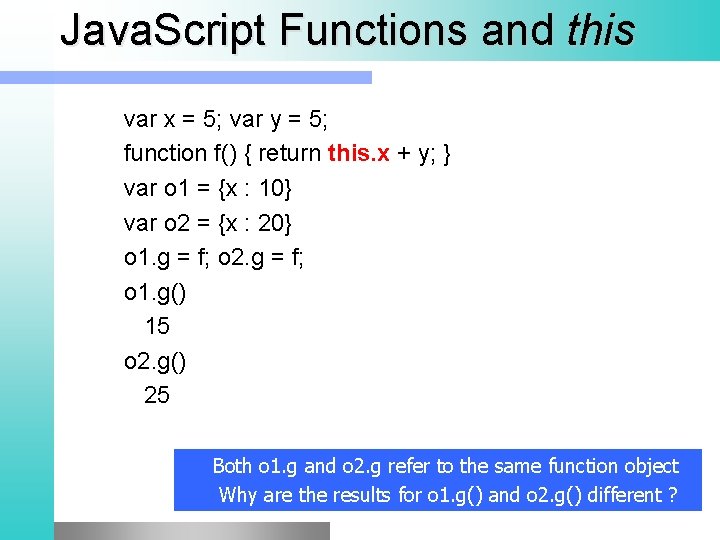 JavaScript Functions and this

var x = 5; var y = 5;
function f() { return this.x + y; }
var o1 = {x : 10}
var o2 = {x : 20}
o1.g = f; o2.g = f;
o1.g()
15
o2.g()
25

Both o1.g and o2.g refer to the same function object
Why are the results for o1.g() and o2.g() different ?